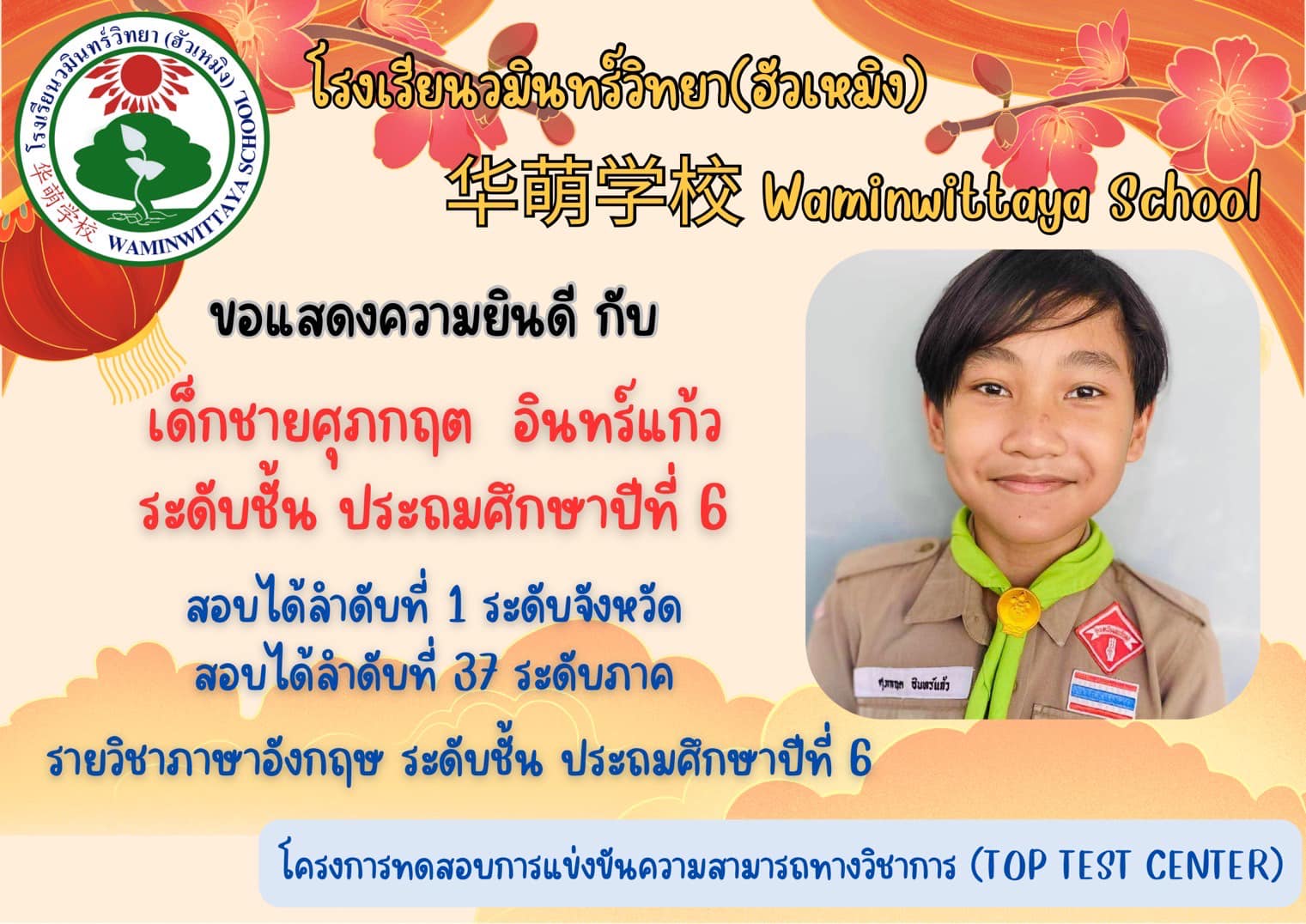 โรงเรียนวมินทร์วิทยา (ฮัวเหมิง)
华萌学校
WAMINWITTAYA SCHOOL

โรงเรียนวมินทร์วิทยา(ฮัวเหมิง)

华萌学校 Waminwittaya School

ขอแสดงความยินดี กับ

เด็กชายศุภกฤต อินทร์แก้ว
ระดับชั้น ประถมศึกษาปีที่ 6

สอบได้ลำดับที่ 1 ระดับจังหวัด
สอบได้ลำดับที่ 37 ระดับภาค

รายวิชาภาษาอังกฤษ ระดับชั้น ประถมศึกษาปีที่ 6

ศุภกฤต อินทร์แก้ว

โครงการทดสอบการแข่งขันความสามารถทางวิชาการ (TOP TEST CENTER)